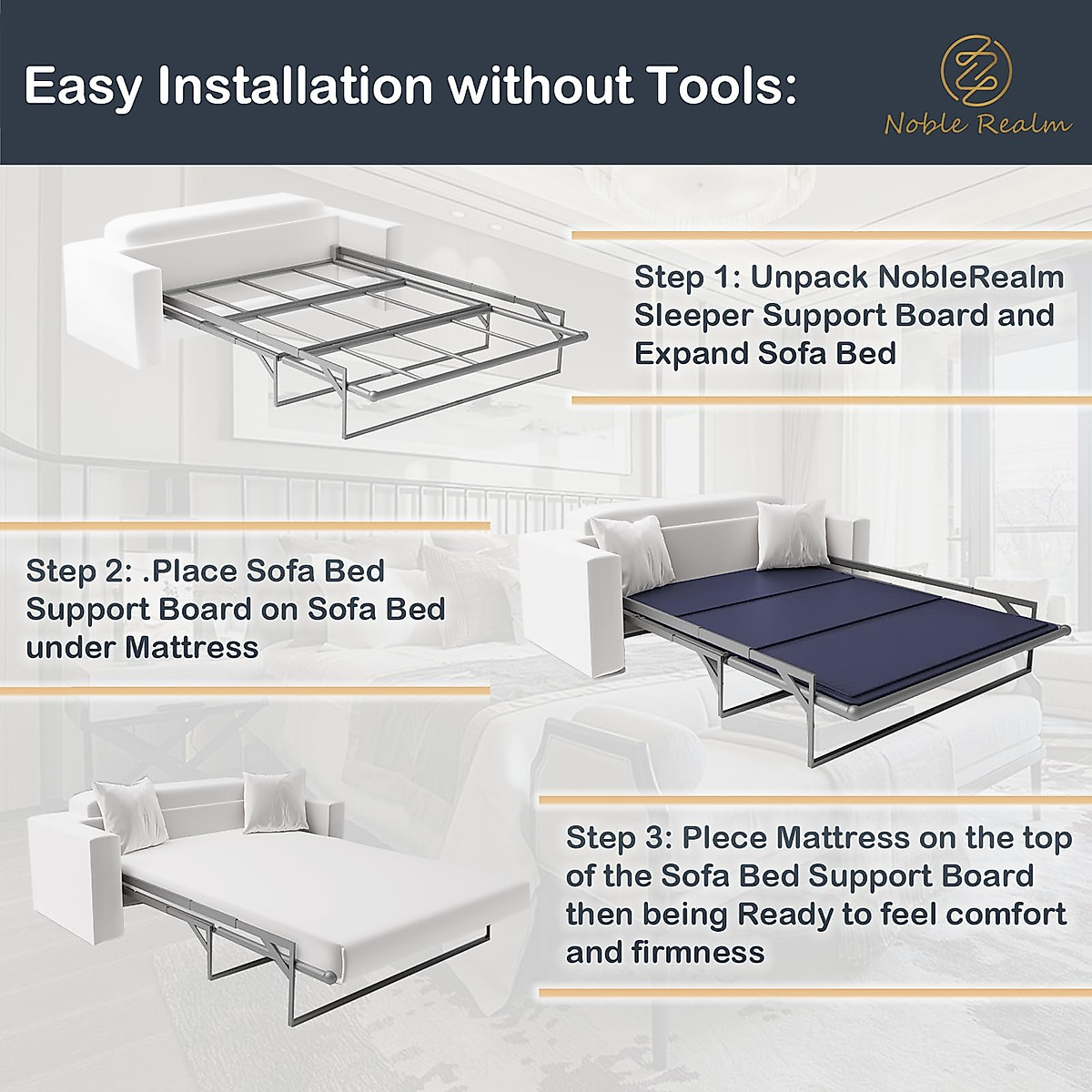 Easy Installation without Tools:

Noble Realm

Step 1: Unpack NobleRealm Sleeper Support Board and Expand Sofa Bed

Step 2: .Place Sofa Bed Support Board on Sofa Bed under Mattress

Step 3: Plece Mattress on the top of the Sofa Bed Support Board then being Ready to feel comfort and firmness